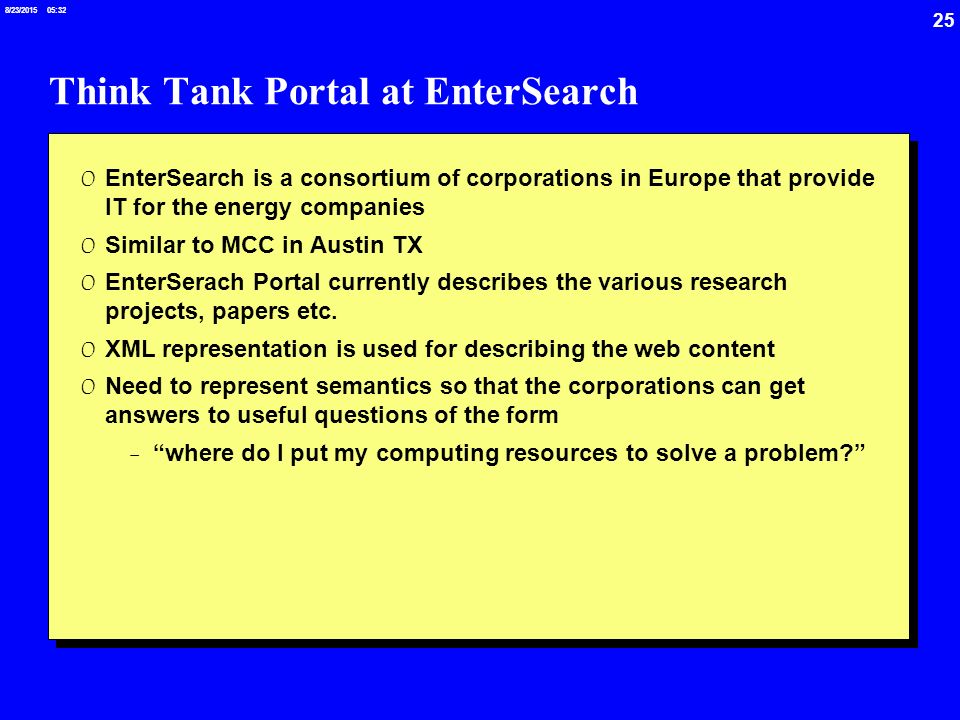 8/23/2015 05:32

25

Think Tank Portal at EnterSearch

0 EnterSearch is a consortium of corporations in Europe that provide IT for the energy companies

0 Similar to MCC in Austin TX

0 EnterSerach Portal currently describes the various research projects, papers etc.

0 XML representation is used for describing the web content

0 Need to represent semantics so that the corporations can get answers to useful questions of the form

– “where do I put my computing resources to solve a problem?”